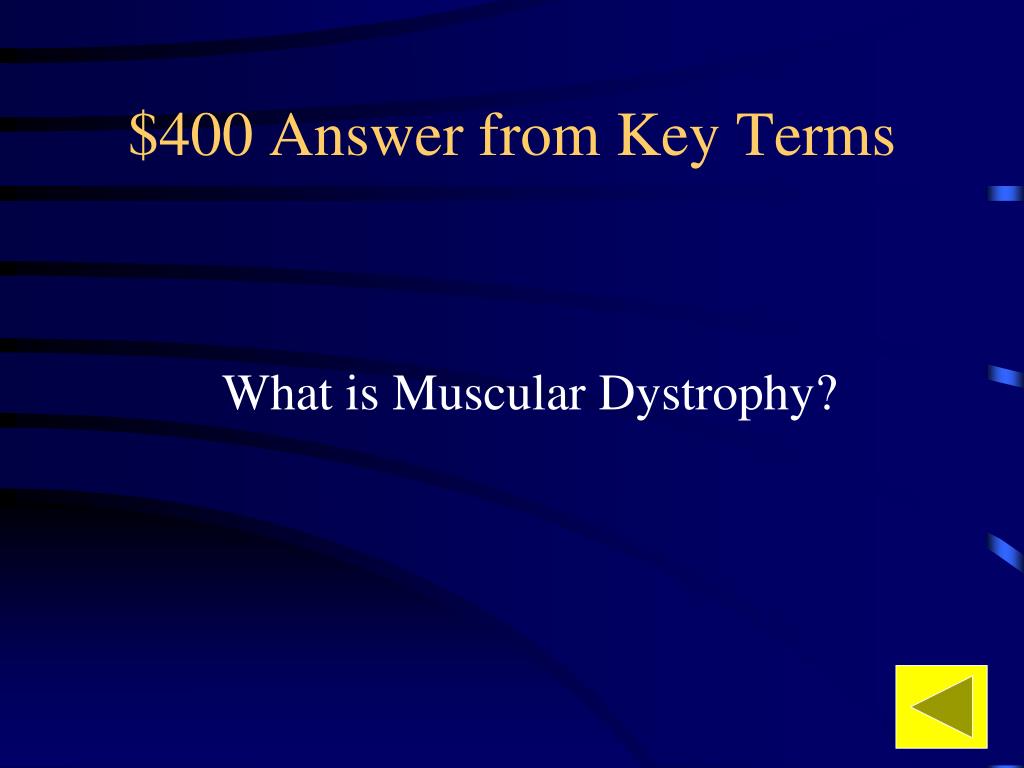 \$400 Answer from Key Terms

What is Muscular Dystrophy?